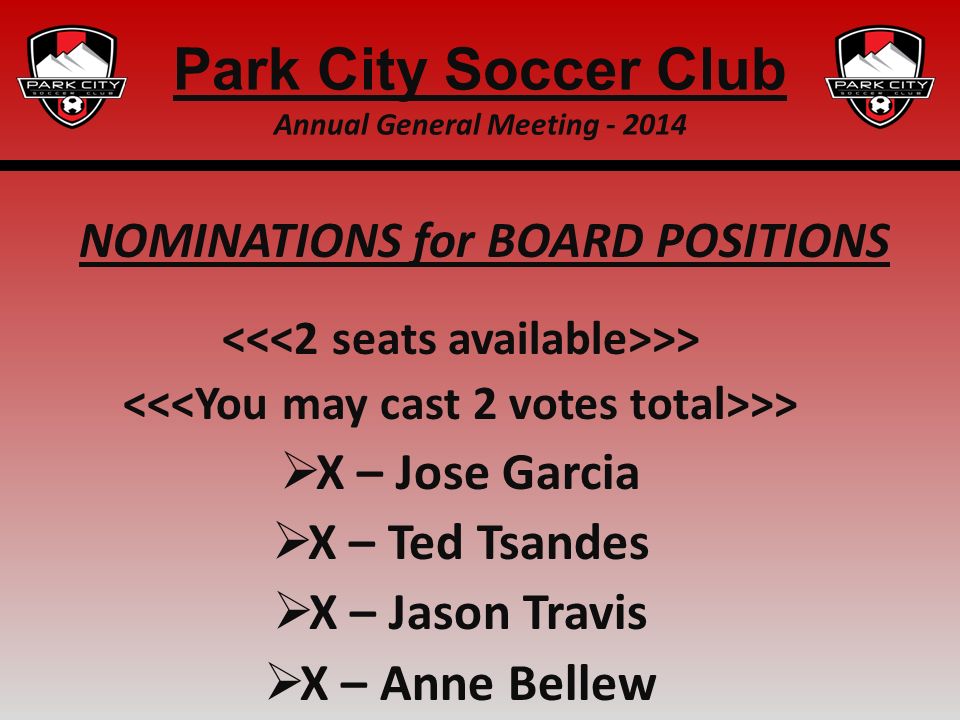 PARK CITY SOCCER CLUB

Park City Soccer Club

Annual General Meeting - 2014

PARK CITY SOCCER CLUB

NOMINATIONS for BOARD POSITIONS

<<<2 seats available>>>
<<<You may cast 2 votes total>>>

➢X – Jose Garcia
➢X – Ted Tsandes
➢X – Jason Travis
➢X – Anne Bellew